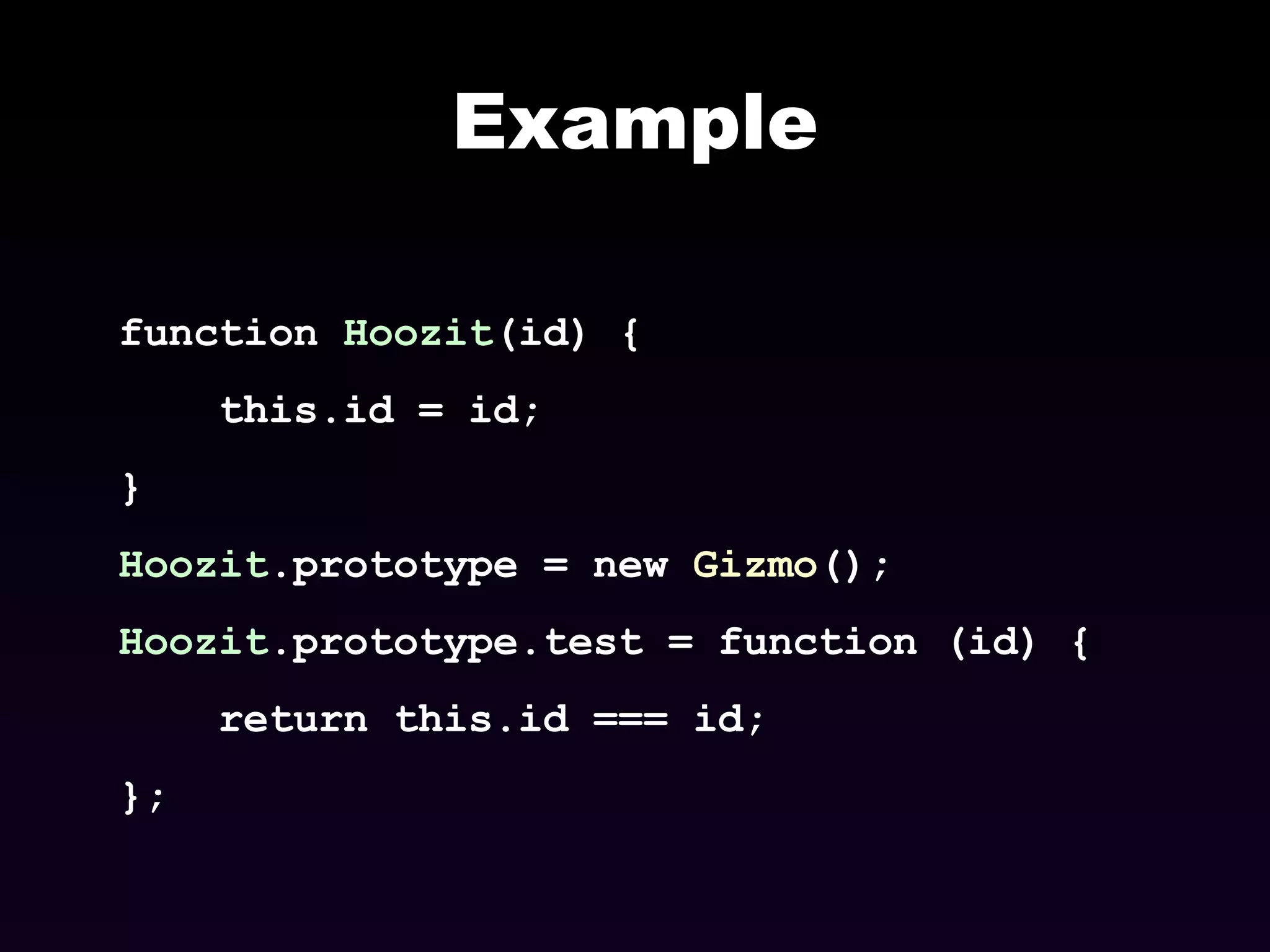 Example

function Hoozit(id) {
    this.id = id;
}
Hoozit.prototype = new Gizmo();
Hoozit.prototype.test = function (id) {
    return this.id === id;
};